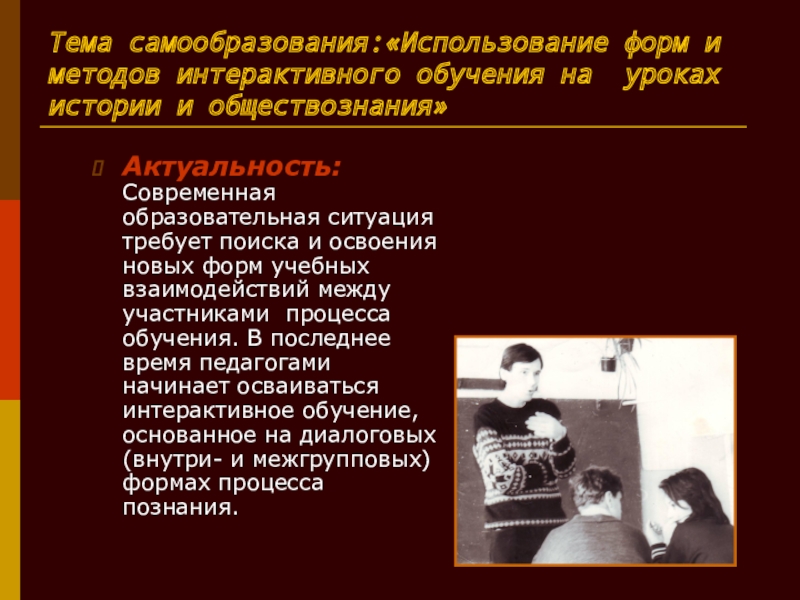 Тема самообразования:«Использование форм и методов интерактивного обучения на уроках истории и обществознания»

Актуальность: Современная образовательная ситуация требует поиска и освоения новых форм учебных взаимодействий между участниками процесса обучения. В последнее время педагогами начинает осваиваться интерактивное обучение, основанное на диалоговых (внутри- и межгрупповых) формах процесса познания.